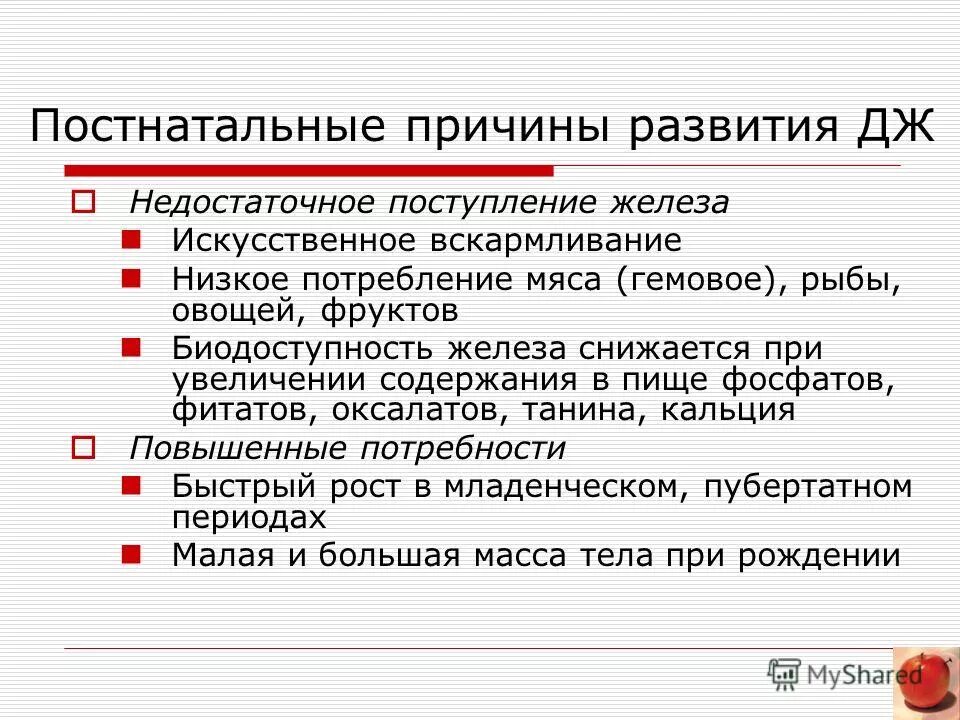 Постнатальные причины развития ДЖ

Недостаточное поступление железа

Искусственное вскармливание

Низкое потребление мяса (гемовое), рыбы, овощей, фруктов

Биодоступность железа снижается при увеличении содержания в пище фосфатов, фитатов, оксалатов, танина, кальция

Повышенные потребности

Быстрый рост в младенческом, пубертатном периодах

Малая и большая масса тела при рождении

MyShared